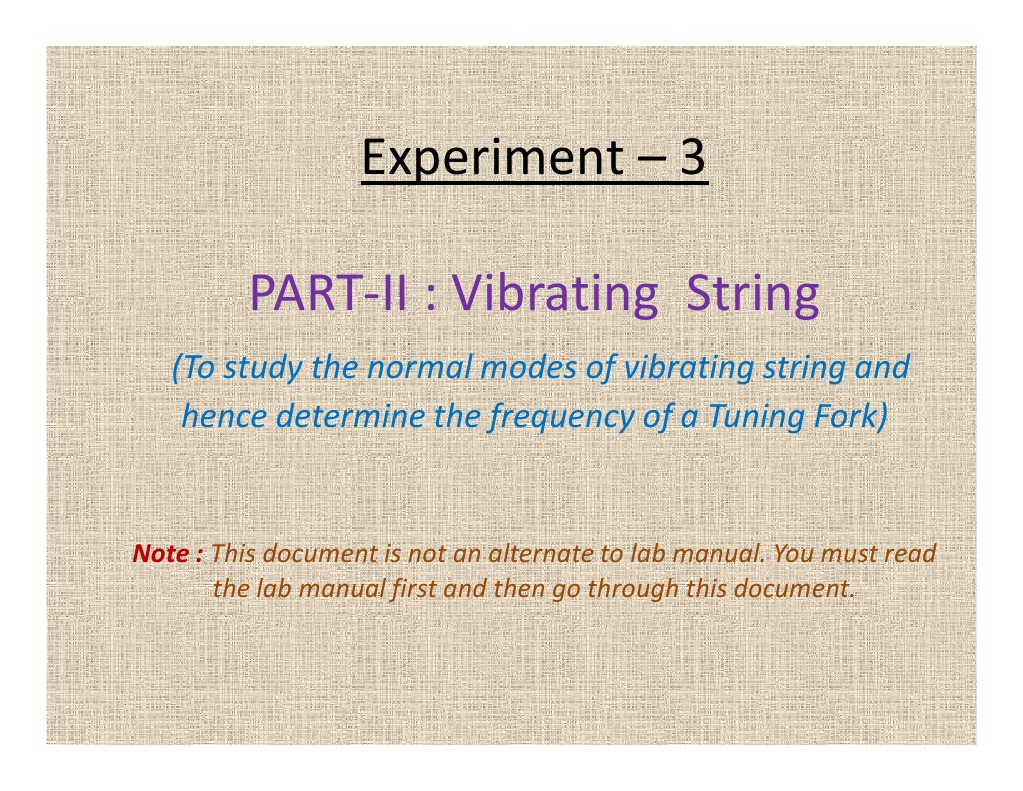 Experiment – 3

PART-II : Vibrating String

(To study the normal modes of vibrating string and hence determine the frequency of a Tuning Fork)

Note : This document is not an alternate to lab manual. You must read the lab manual first and then go through this document.